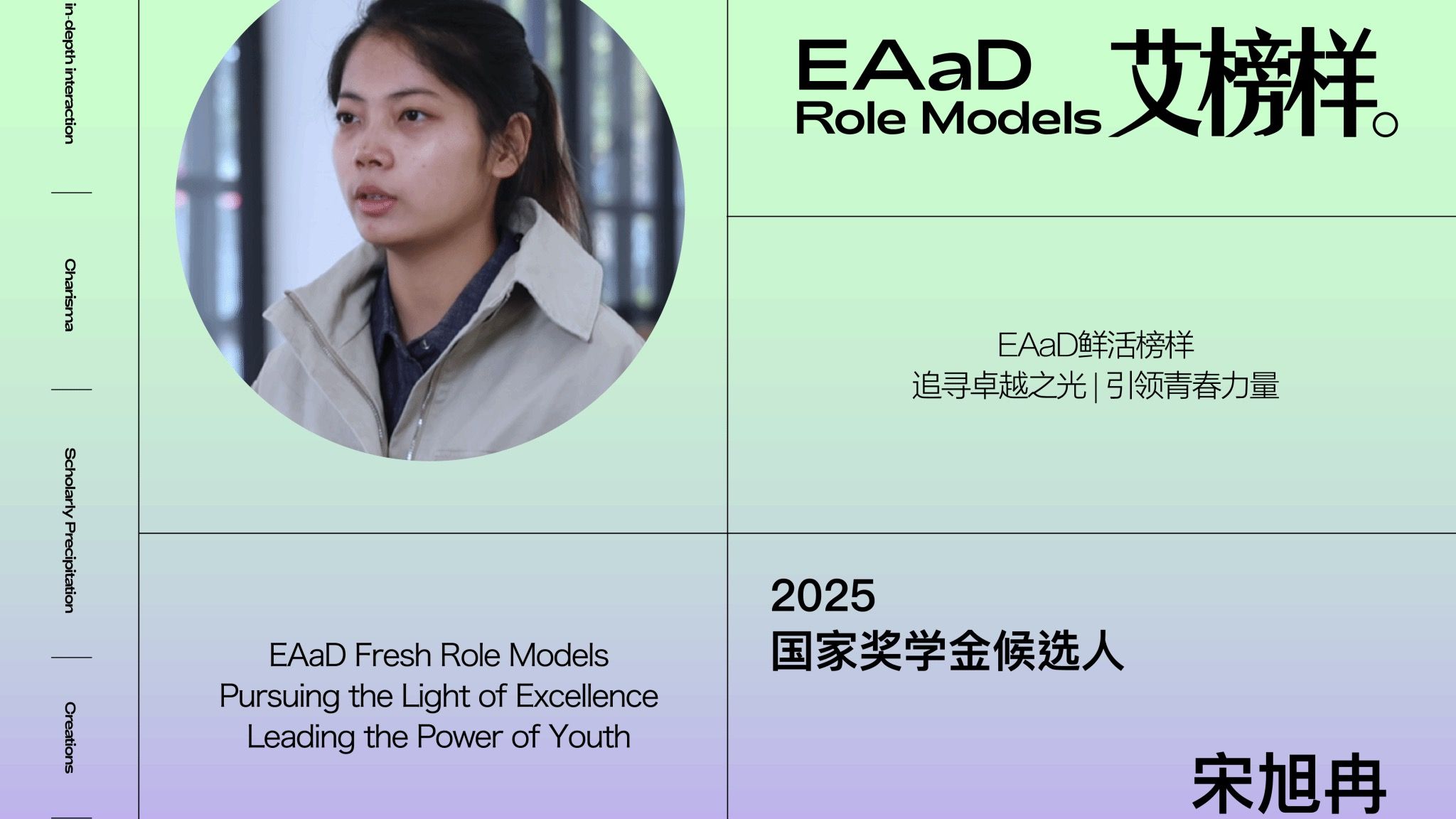 in-depth interaction

Charisma

Scholarly Precipitation

Creations

EAaD
Role Models 艾榜样。

EAaD鲜活榜样
追寻卓越之光 | 引领青春力量

EAaD Fresh Role Models
Pursuing the Light of Excellence
Leading the Power of Youth

2025
国家奖学金候选人

宋旭冉